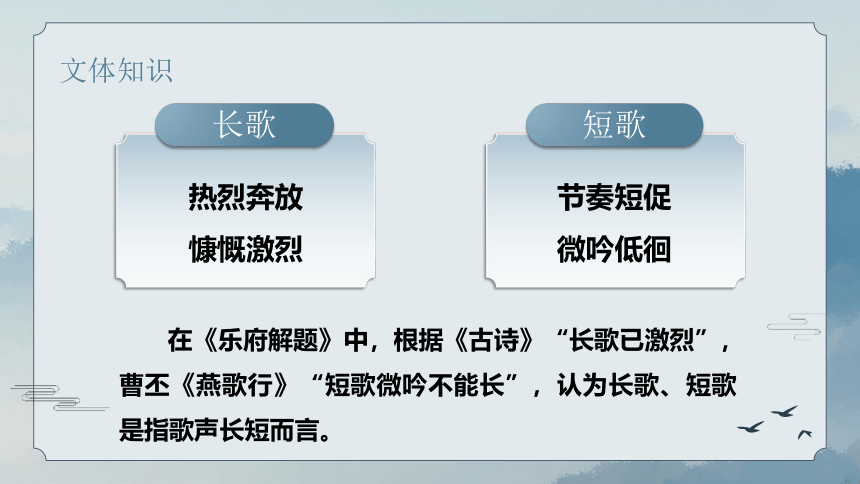 文体知识

长歌

热烈奔放
慷慨激烈

短歌

节奏短促
微吟低徊

在《乐府解题》中，根据《古诗》“长歌已激烈”，曹丕《燕歌行》“短歌微吟不能长”，认为长歌、短歌是指歌声长短而言。